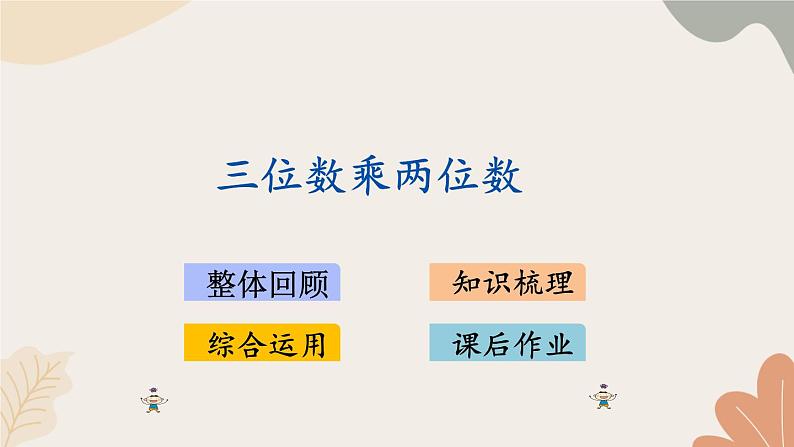 三位数乘两位数

整体回顾

知识梳理

综合运用

课后作业